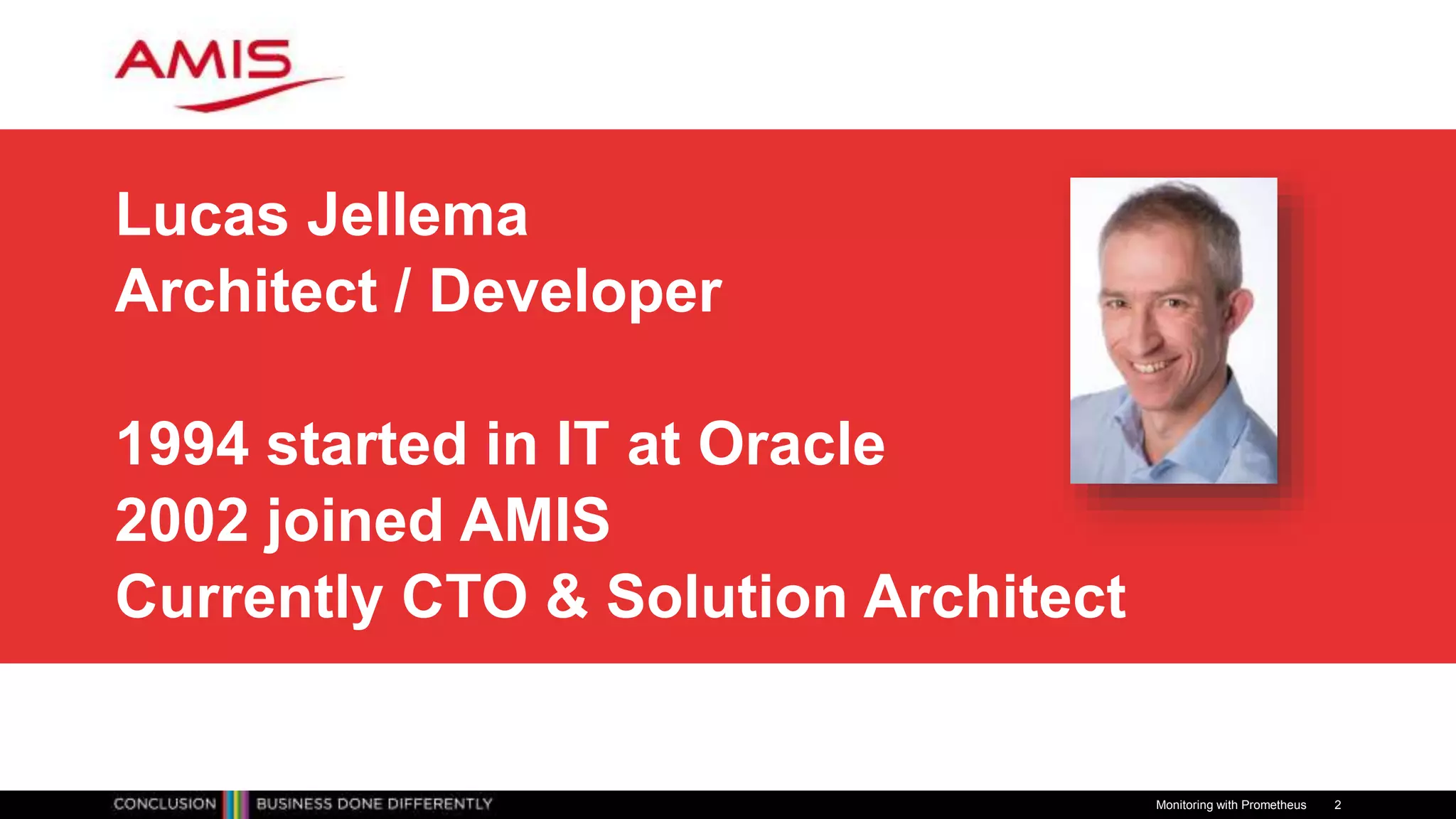 AMIS

Lucas Jellema
Architect / Developer

1994 started in IT at Oracle
2002 joined AMIS
Currently CTO & Solution Architect

CONCLUSION BUSINESS DONE DIFFERENTLY

Monitoring with Prometheus 2